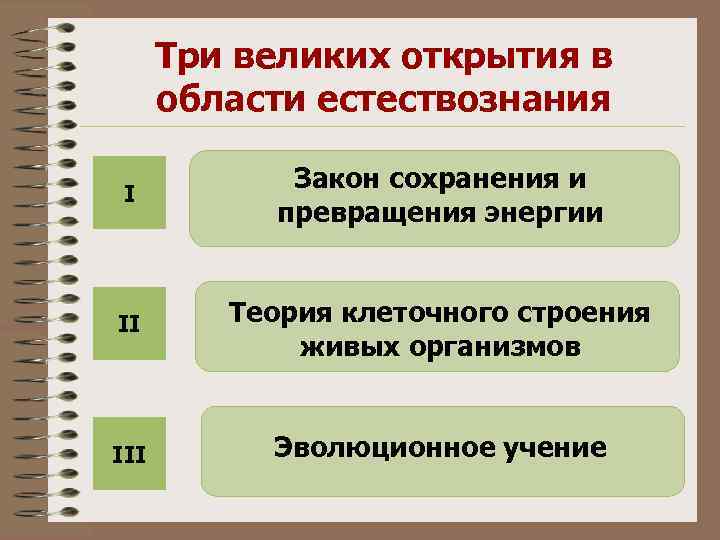 Три великих открытия в области естествознания

I

Закон сохранения и превращения энергии

II

Теория клеточного строения живых организмов

III

Эволюционное учение